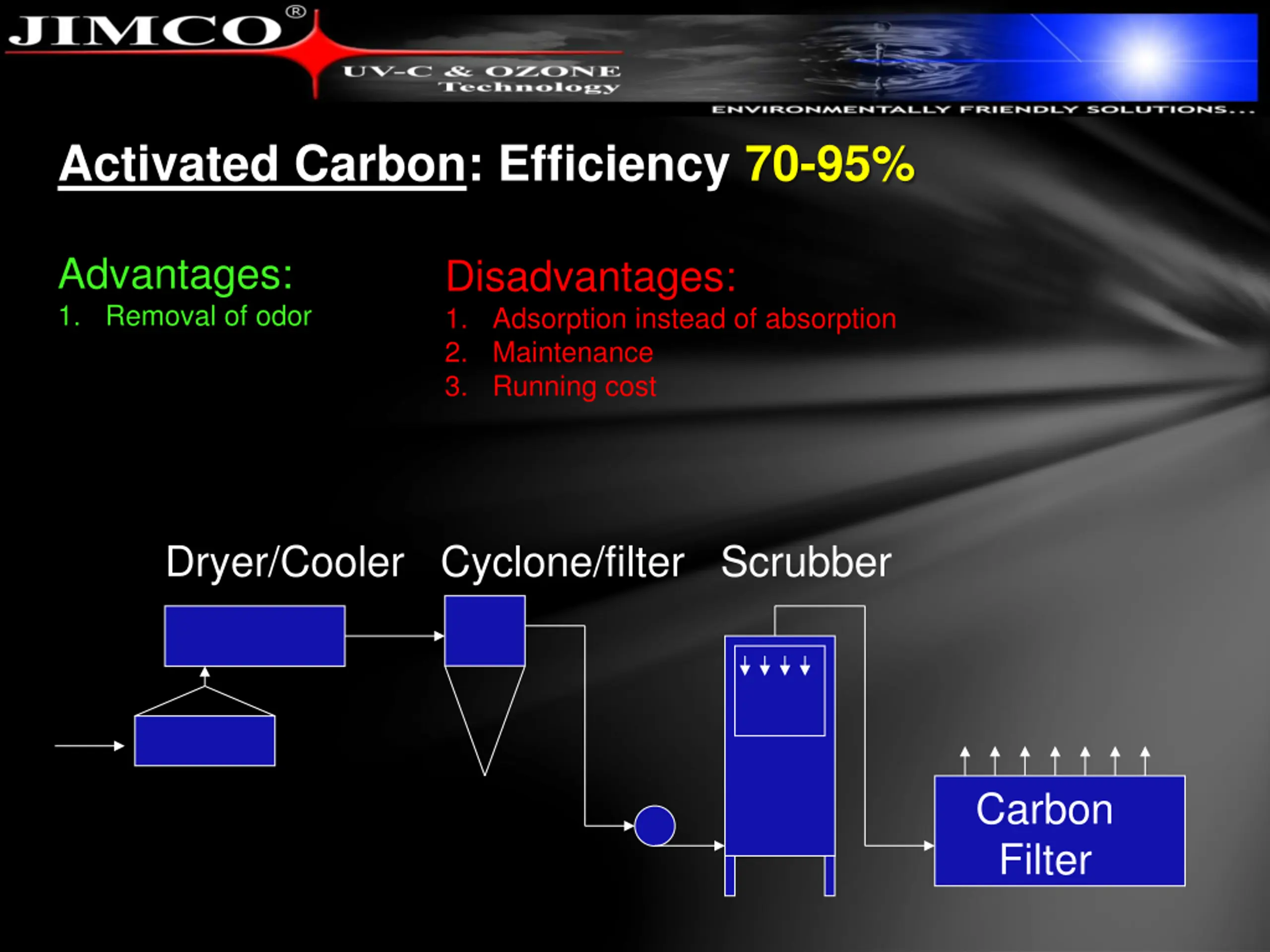 JIMCO®
UV-C & OZONE
Technology
ENVIRONMENTALLY FRIENDLY SOLUTIONS...

Activated Carbon: Efficiency 70-95%

Advantages:
1. Removal of odor

Disadvantages:
1. Adsorption instead of absorption
2. Maintenance
3. Running cost

Dryer/Cooler Cyclone/filter Scrubber

Carbon Filter